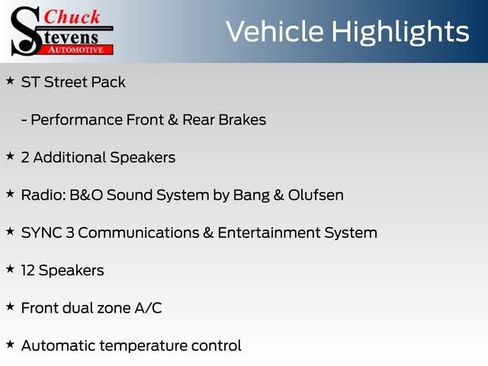 Chuck
Stevens
AUTOMOTIVE

Vehicle Highlights

★ ST Street Pack

- Performance Front & Rear Brakes

★ 2 Additional Speakers

★ Radio: B&O Sound System by Bang & Olufsen

★ SYNC 3 Communications & Entertainment System

★ 12 Speakers

★ Front dual zone A/C

★ Automatic temperature control